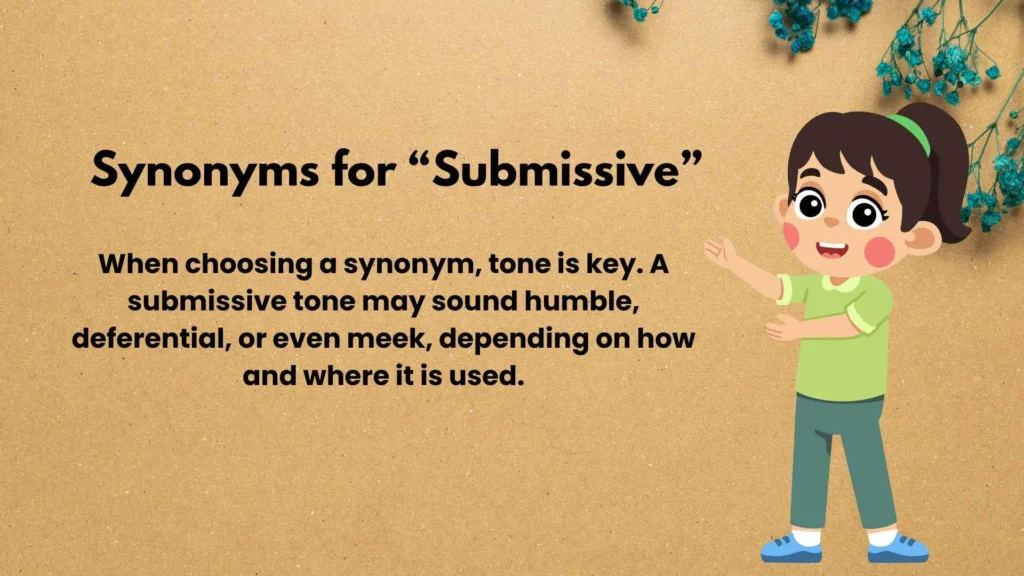 Synonyms for “Submissive”

When choosing a synonym, tone is key. A submissive tone may sound humble, deferential, or even meek, depending on how and where it is used.